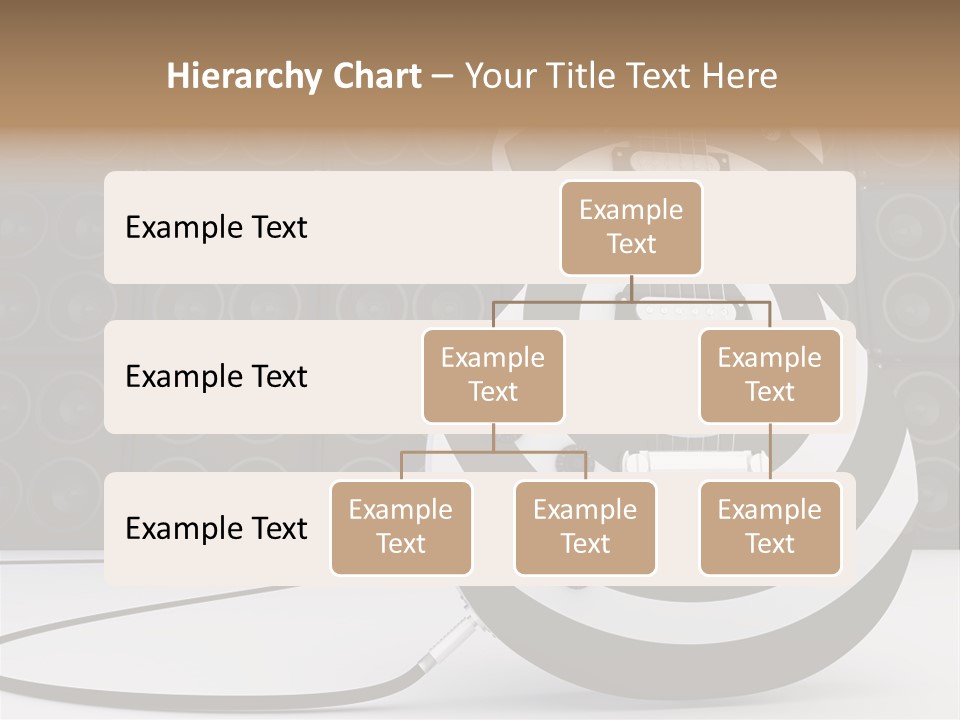 Hierarchy Chart – Your Title Text Here

Example Text

Example Text

Example Text

Example Text

Example Text

Example Text

Example Text

Example Text

Example Text